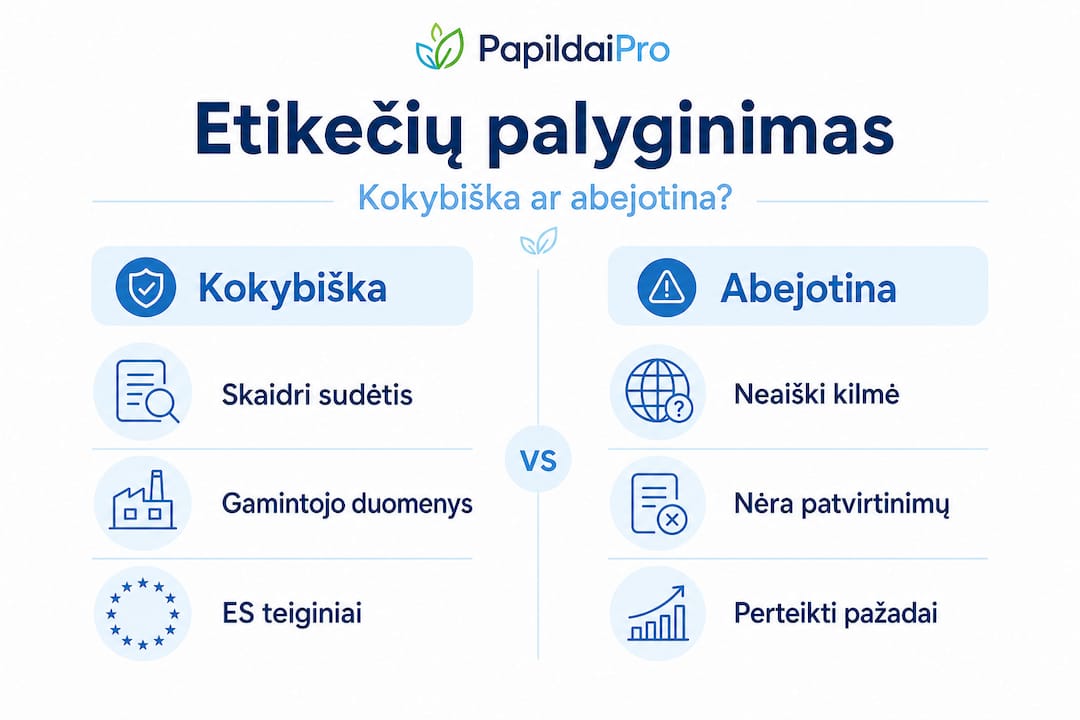 PapildaiPro

Etikečių palyginimas

Kokybiška ar abejotina?

Kokybiška

Skaidri sudėtis

Gamintojo duomenys

ES teiginiai

VS

Abejotina

Neaiški kilmė

Nėra patvirtinimų

Perteikti pažadai